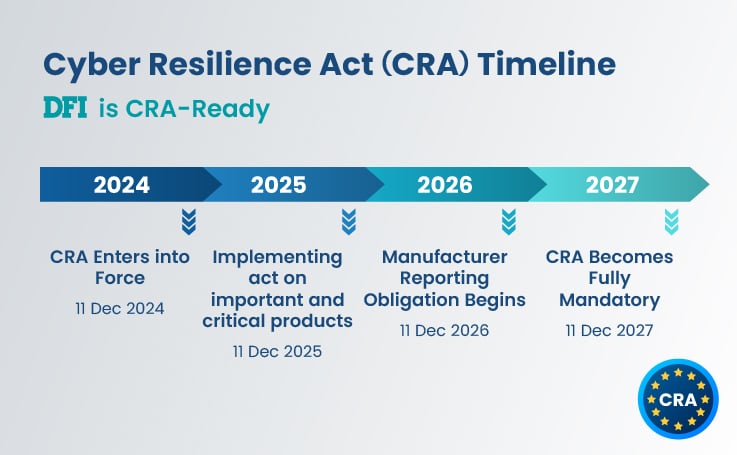 Cyber Resilience Act (CRA) Timeline

DFI is CRA-Ready

2024

2025

2026

2027

CRA Enters into Force

11 Dec 2024

Implementing act on important and critical products

11 Dec 2025

Manufacturer Reporting Obligation Begins

11 Dec 2026

CRA Becomes Fully Mandatory

11 Dec 2027

CRA